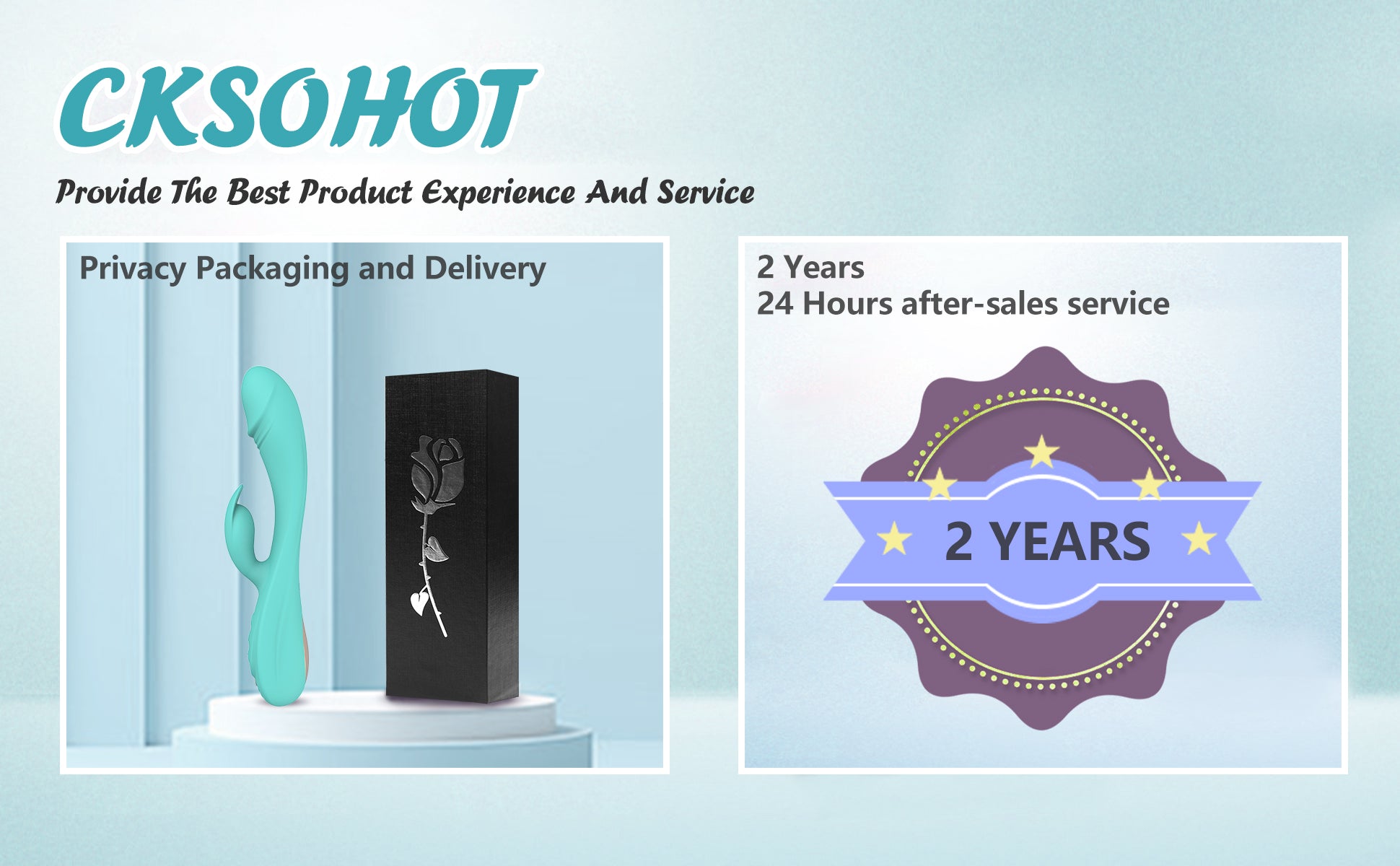 CKSOHOT

Provide The Best Product Experience And Service

Privacy Packaging and Delivery

2 Years
24 Hours after-sales service

2 YEARS